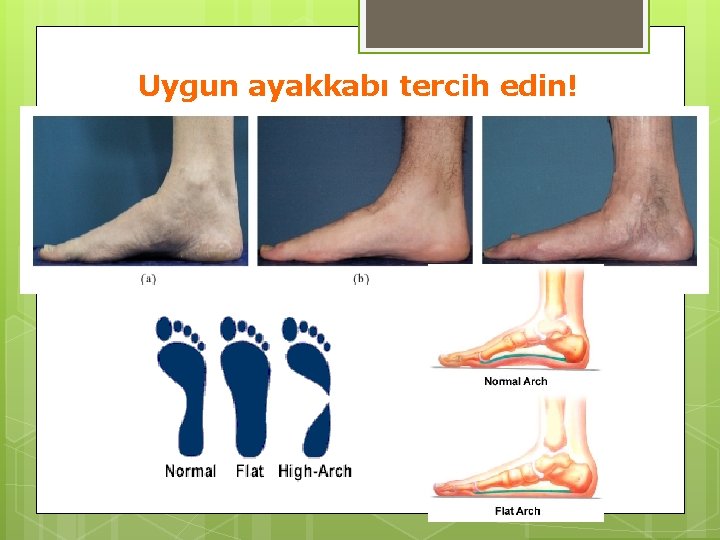 Uygun ayakkabı tercih edin!

(a)

(b)

Normal Flat High-Arch

Normal Arch

Flat Arch